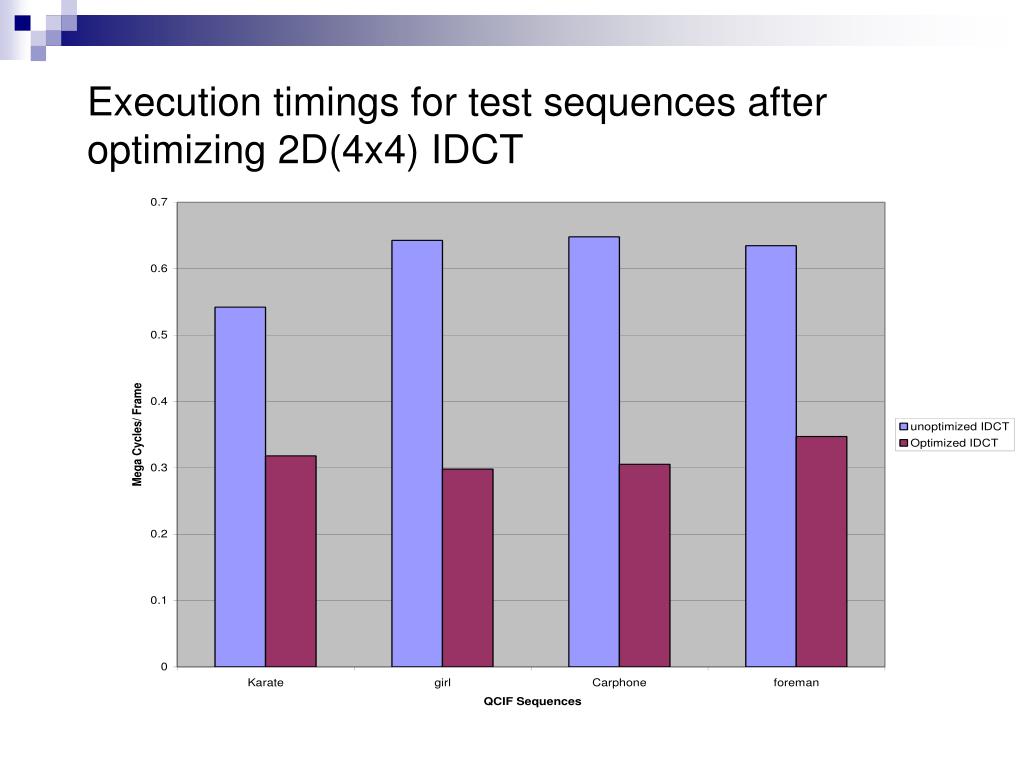 Execution timings for test sequences after optimizing 2D(4x4) IDCT

0.7
0.6
0.5
0.4
0.3
0.2
0.1
0

Mega Cycles/ Frame

Karate
girl
Carphone
foreman

QCIF Sequences

unoptimized IDCT
Optimized IDCT